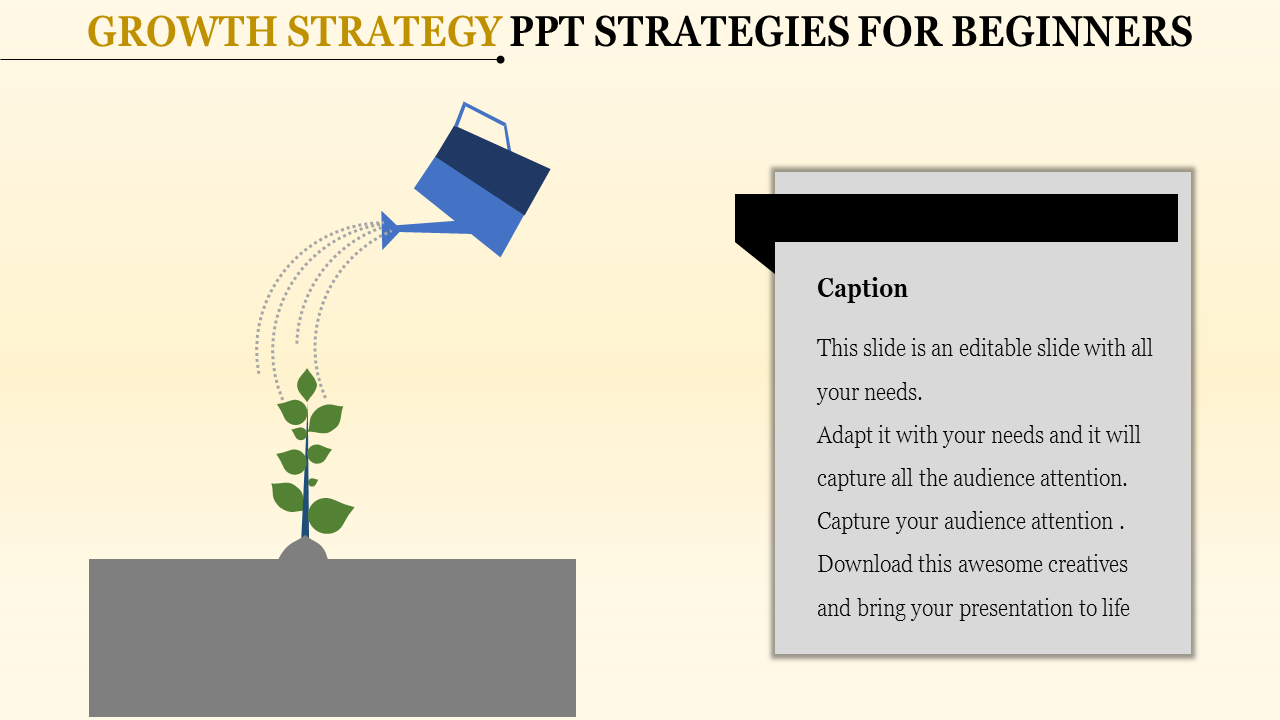 GROWTH STRATEGY PPT STRATEGIES FOR BEGINNERS

Caption

This slide is an editable slide with all your needs.
Adapt it with your needs and it will capture all the audience attention.
Capture your audience attention .
Download this awesome creatives and bring your presentation to life